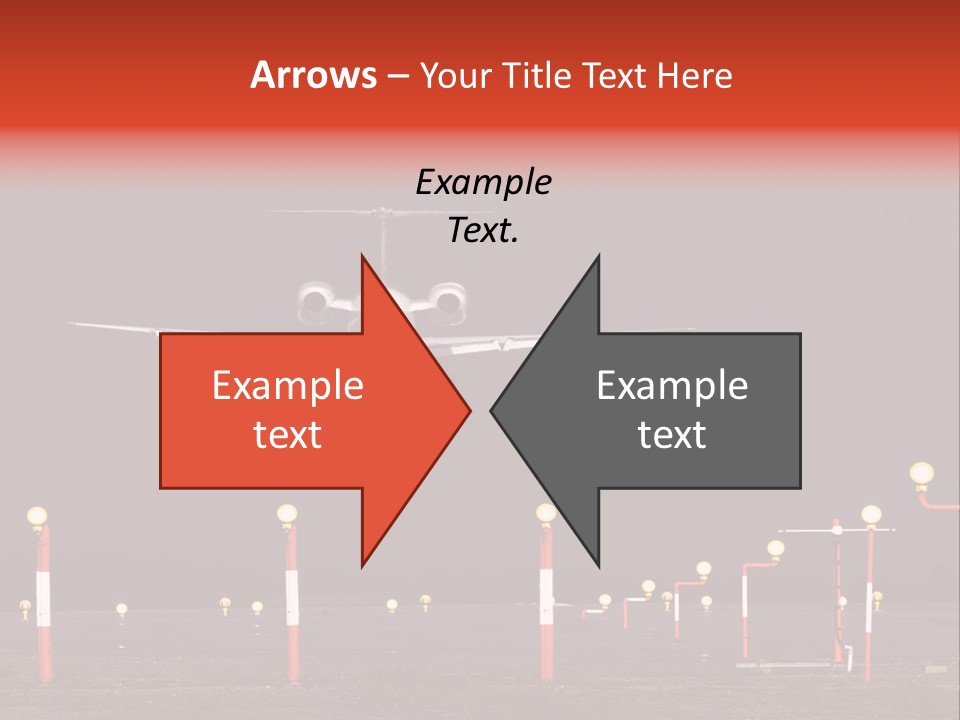 Arrows – Your Title Text Here

Example Text.

Example text

Example text